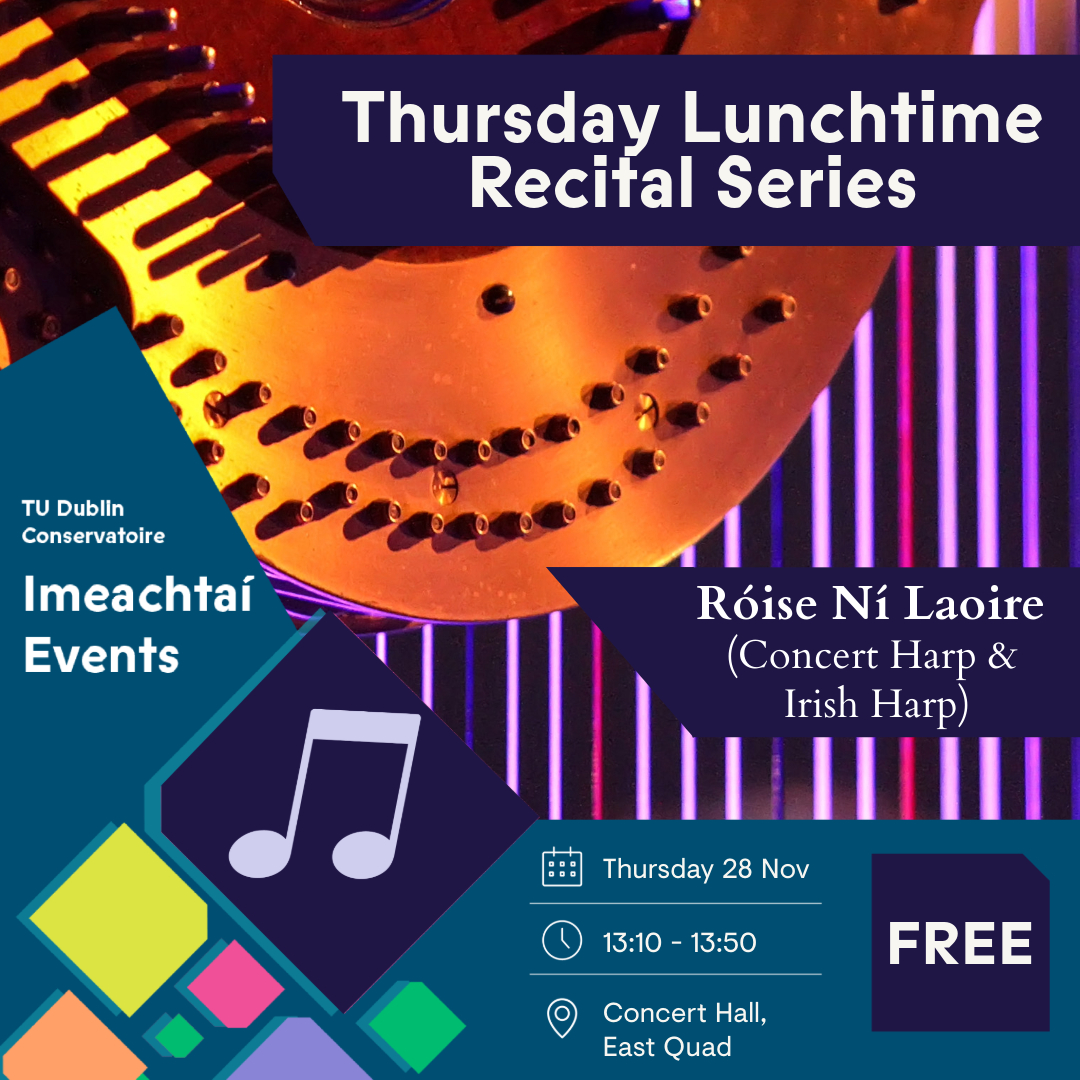 Thursday Lunchtime Recital Series

TU Dublin Conservatoire

Imeachtaí Events

Róise Ní Laoire (Concert Harp & Irish Harp)

Thursday 28 Nov

13:10 - 13:50

Concert Hall, East Quad

FREE